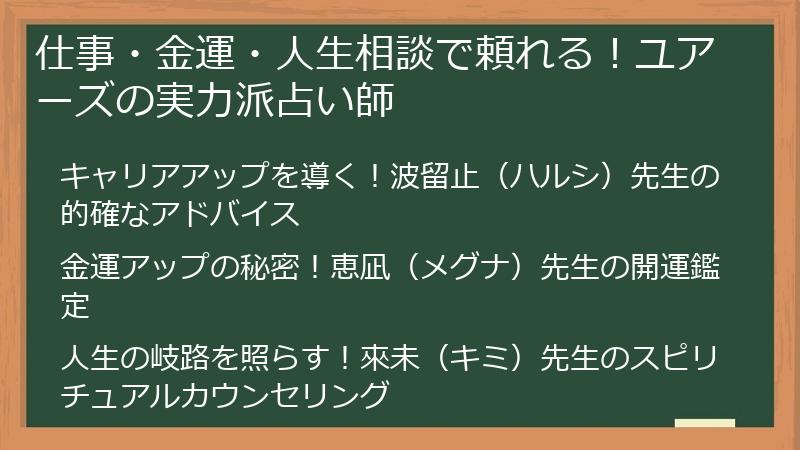 仕事・金運・人生相談で頼れる！ユアーズの実力派占い師

キャリアアップを導く！波留止（ハルシ）先生の的確なアドバイス

金運アップの秘密！恵凪（メグナ）先生の開運鑑定

人生の岐路を照らす！來未（キミ）先生のスピリチュアルカウンセリング